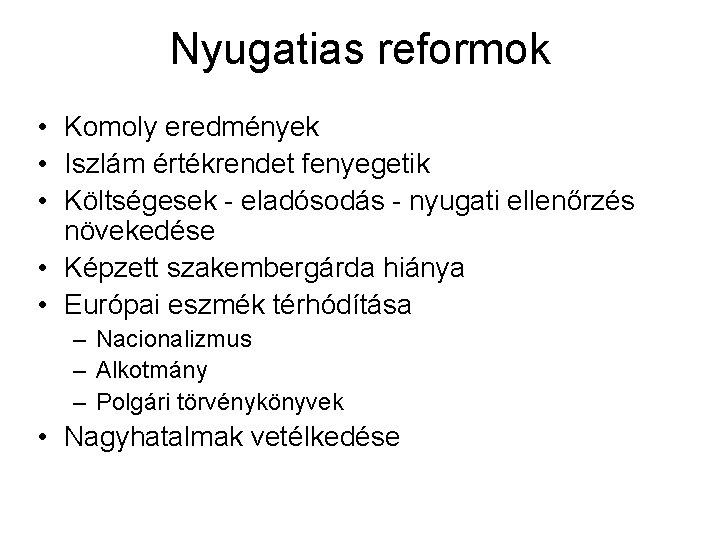 Nyugatias reformok

• Komoly eredmények
• Iszlám értékrendet fenyegetik
• Költségesek - eladósodás - nyugati ellenőrzés növekedése
• Képzett szakembergárda hiánya
• Európai eszmék térhódítása
  – Nacionalizmus
  – Alkotmány
  – Polgári törvénykönyvek
• Nagyhatalmak vetélkedése